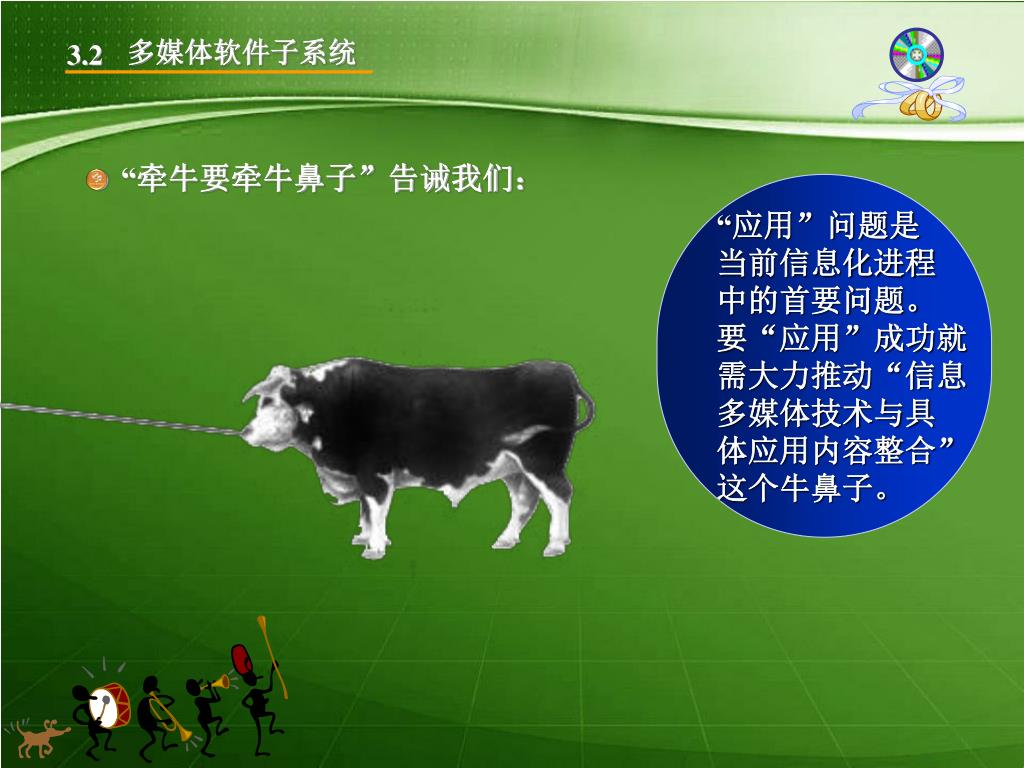 3.2 多媒体软件子系统

“牵牛要牵牛鼻子”告诫我们：

“应用”问题是当前信息化进程中的首要问题。要“应用”成功就需大力推动“信息多媒体技术与具体应用内容整合”这个牛鼻子。